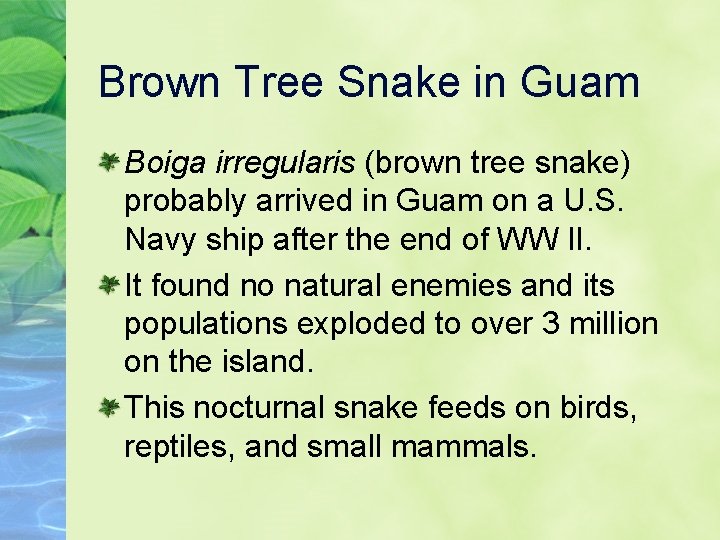 Brown Tree Snake in Guam

Boiga irregularis (brown tree snake) probably arrived in Guam on a U.S. Navy ship after the end of WW II.

It found no natural enemies and its populations exploded to over 3 million on the island.

This nocturnal snake feeds on birds, reptiles, and small mammals.